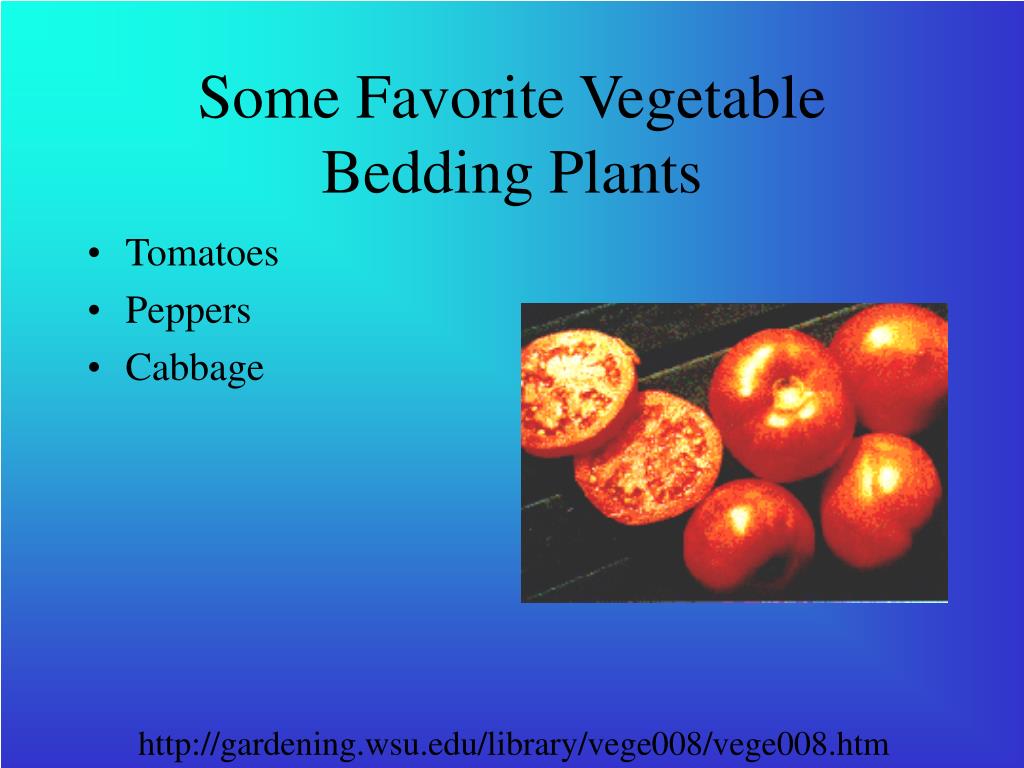 Some Favorite Vegetable Bedding Plants

• Tomatoes
• Peppers
• Cabbage

http://gardening.wsu.edu/library/vege008/vege008.htm